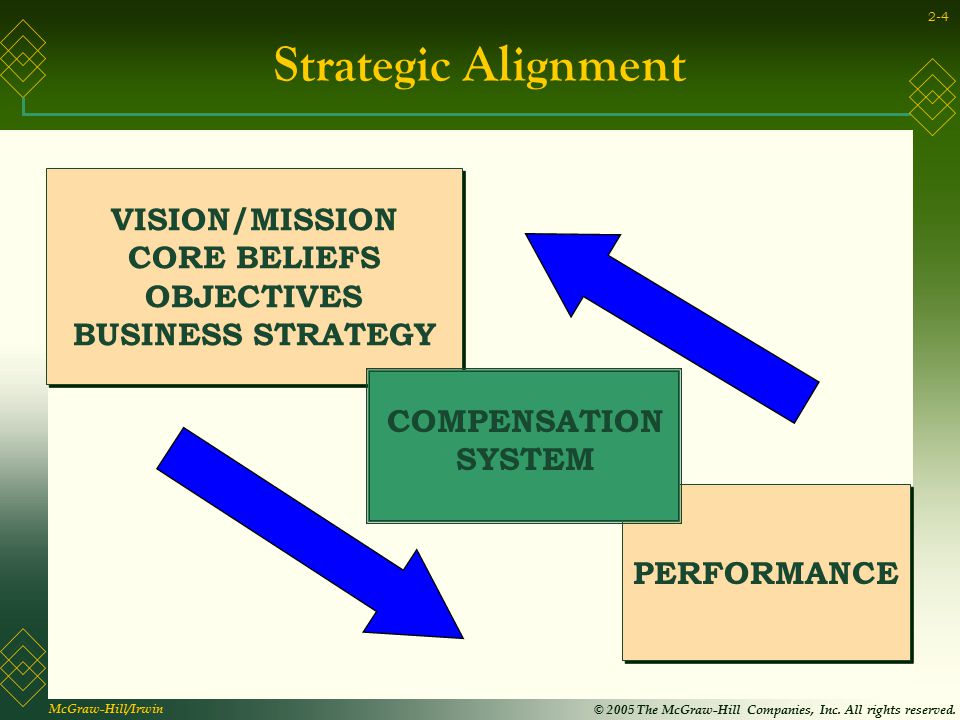 2-4

Strategic Alignment

VISION/MISSION
CORE BELIEFS
OBJECTIVES
BUSINESS STRATEGY

COMPENSATION SYSTEM

PERFORMANCE

McGraw-Hill/Irwin

© 2005 The McGraw-Hill Companies, Inc. All rights reserved.